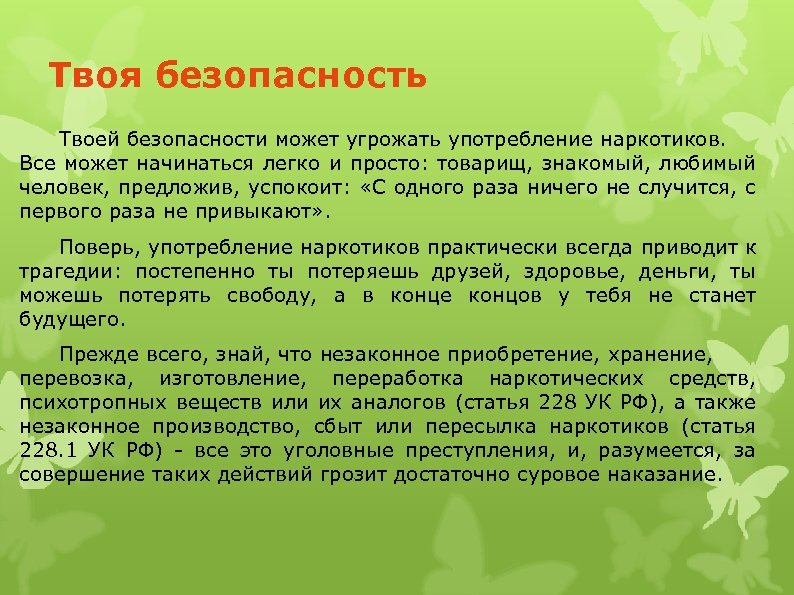 Твоя безопасность

Твоей безопасности может угрожать употребление наркотиков. Все может начинаться легко и просто: товарищ, знакомый, любимый человек, предложив, успокоит: «С одного раза ничего не случится, с первого раза не привыкают».

Поверь, употребление наркотиков практически всегда приводит к трагедии: постепенно ты потеряешь друзей, здоровье, деньги, ты можешь потерять свободу, а в конце концов у тебя не станет будущего.

Прежде всего, знай, что незаконное приобретение, хранение, перевозка, изготовление, переработка наркотических средств, психотропных веществ или их аналогов (статья 228 УК РФ), а также незаконное производство, сбыт или пересылка наркотиков (статья 228.1 УК РФ) - все это уголовные преступления, и, разумеется, за совершение таких действий грозит достаточно суровое наказание.